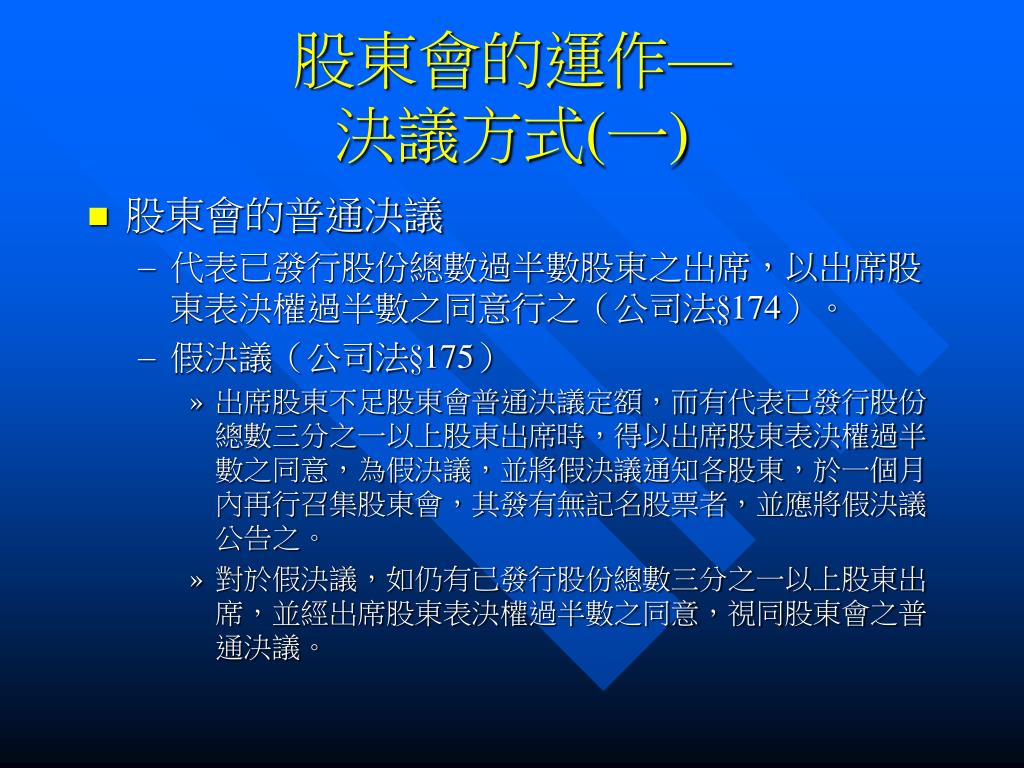 股東會的運作—
決議方式(一)

■ 股東會的普通決議

– 代表已發行股份總數過半數股東之出席，以出席股東表決權過半數之同意行之（公司法§174）。

– 假決議（公司法§175）

» 出席股東不足股東會普通決議定額，而有代表已發行股份總數三分之一以上股東出席時，得以出席股東表決權過半數之同意，為假決議，並將假決議通知各股東，於一個月內再行召集股東會，其發有無記名股票者，並應將假決議公告之。

» 對於假決議，如仍有已發行股份總數三分之一以上股東出席，並經出席股東表決權過半數之同意，視同股東會之普通決議。